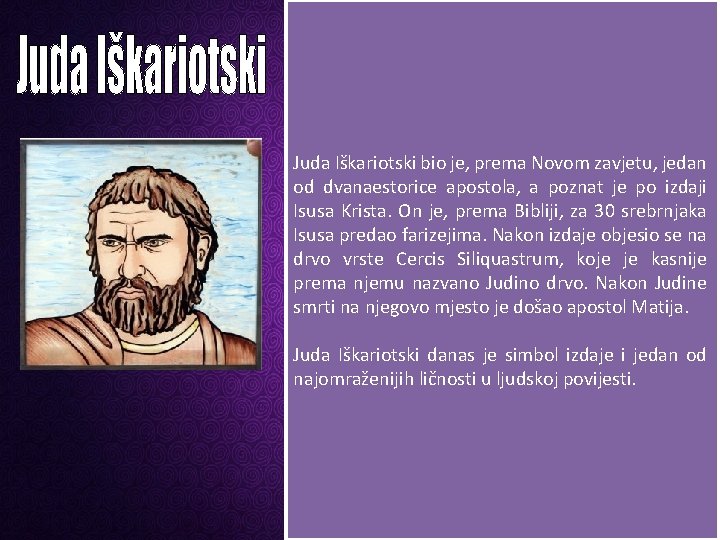 Juda Iškariotski

Juda Iškariotski bio je, prema Novom zavjetu, jedan od dvanaestorice apostola, a poznat je po izdaji Isusa Krista. On je, prema Bibliji, za 30 srebrnjaka Isusa predao farizejima. Nakon izdaje objesio se na drvo vrste Cercis Siliquastrum, koje je kasnije prema njemu nazvano Judino drvo. Nakon Judine smrti na njegovo mjesto je došao apostol Matija.

Juda Iškariotski danas je simbol izdaje i jedan od najomraženijih ličnosti u ljudskoj povijesti.